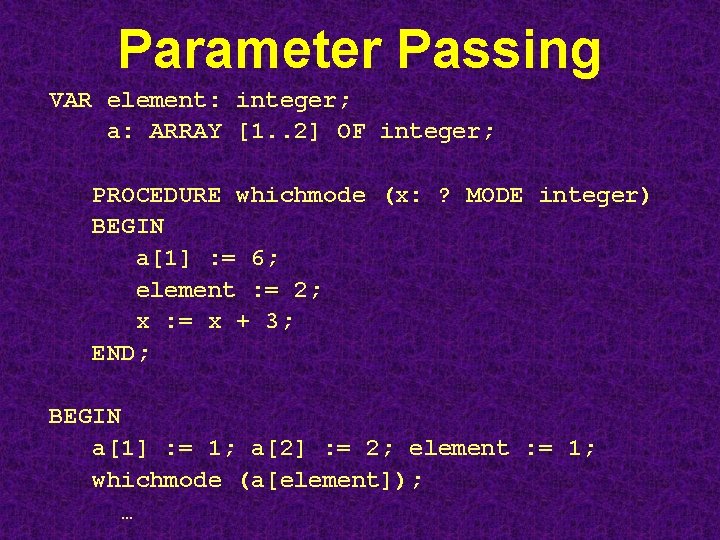 Parameter Passing

VAR element: integer;
a: ARRAY [1..2] OF integer;

PROCEDURE whichmode (x: ? MODE integer)
BEGIN
a[1] := 6;
element := 2;
x := x + 3;
END;

BEGIN
a[1] := 1; a[2] := 2; element := 1;
whichmode (a[element]);
…